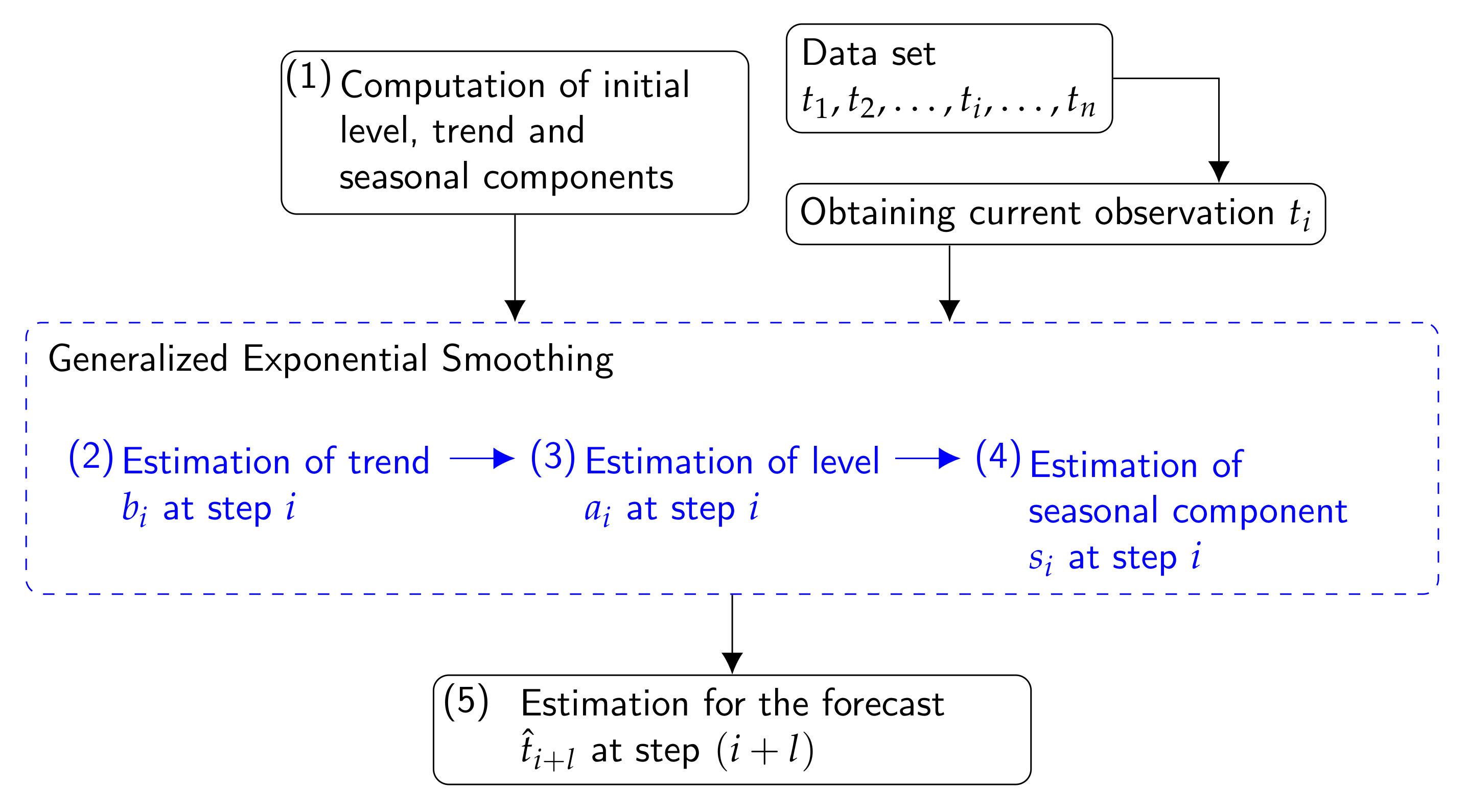 (1) Computation of initial level, trend and seasonal components

Data set
$t_1, t_2, \ldots, t_i, \ldots, t_n$

Obtaining current observation $t_i$

Generalized Exponential Smoothing

(2) Estimation of trend $b_i$ at step $i$

(3) Estimation of level $a_i$ at step $i$

(4) Estimation of seasonal component $s_i$ at step $i$

(5) Estimation for the forecast $\hat{t}_{i+l}$ at step $(i+l)$